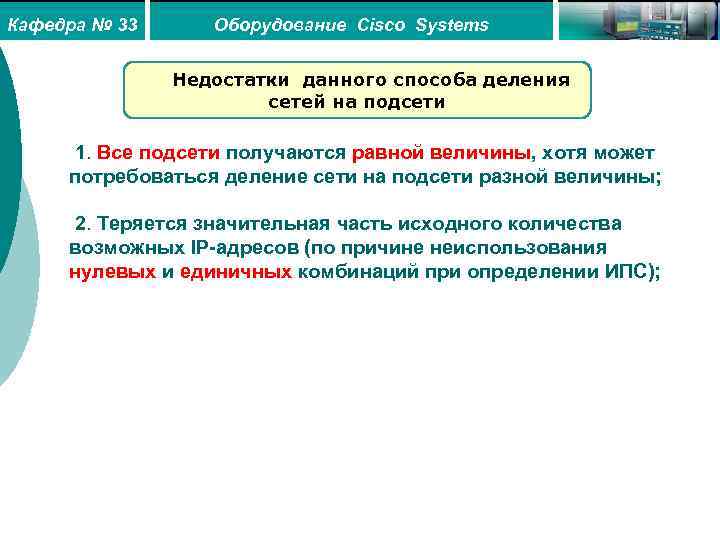 Кафедра № 33

Оборудование Cisco Systems

Недостатки данного способа деления сетей на подсети

1. Все подсети получаются равной величины, хотя может потребоваться деление сети на подсети разной величины;

2. Теряется значительная часть исходного количества возможных IP-адресов (по причине неиспользования нулевых и единичных комбинаций при определении ИПС);